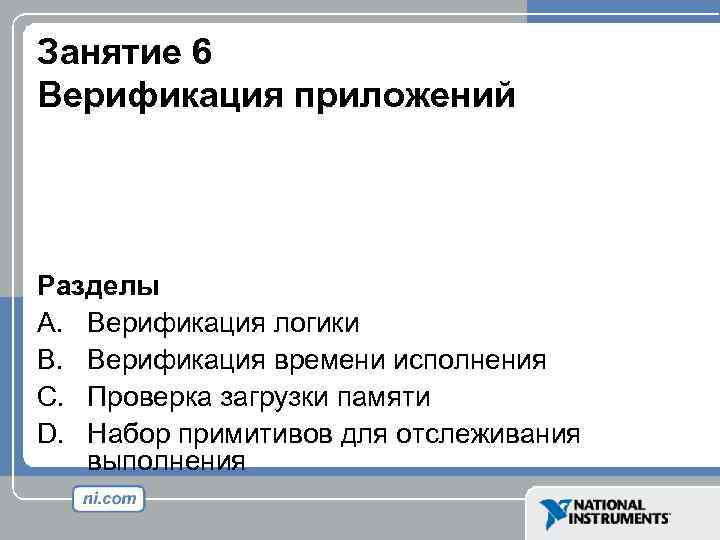 Занятие 6
Верификация приложений

Разделы
A. Верификация логики
B. Верификация времени исполнения
C. Проверка загрузки памяти
D. Набор примитивов для отслеживания выполнения

ni.com

NATIONAL INSTRUMENTS